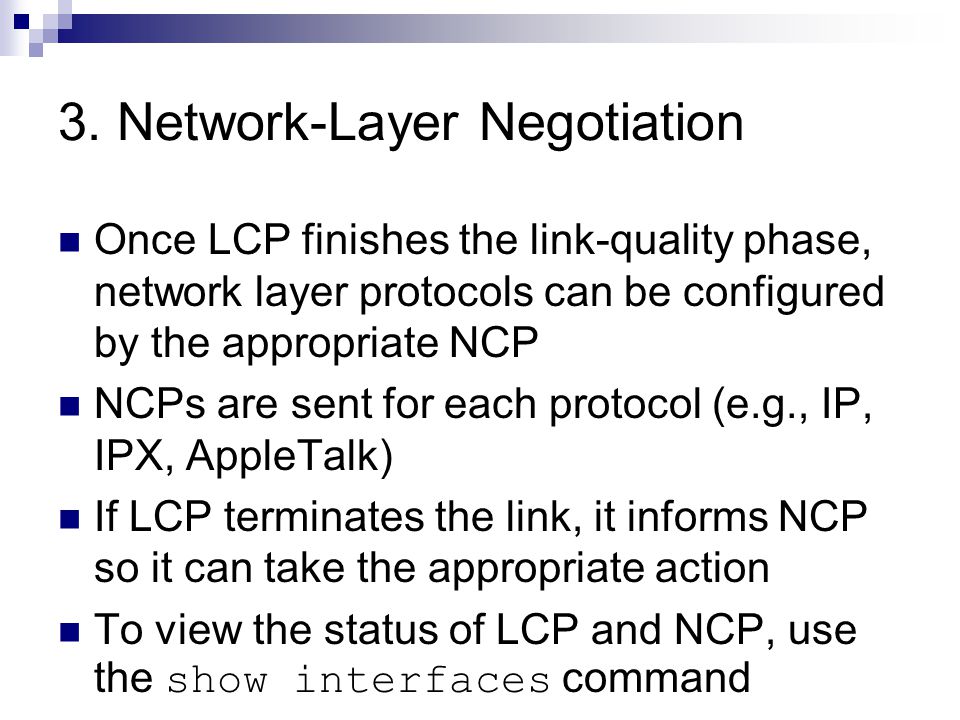 3. Network-Layer Negotiation

Once LCP finishes the link-quality phase, network layer protocols can be configured by the appropriate NCP

NCPs are sent for each protocol (e.g., IP, IPX, AppleTalk)

If LCP terminates the link, it informs NCP so it can take the appropriate action

To view the status of LCP and NCP, use the show interfaces command